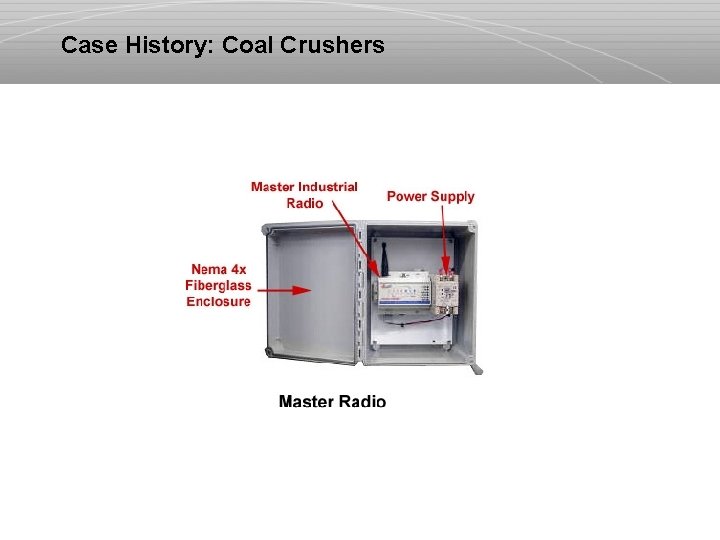 Case History: Coal Crushers

Master Industrial Radio

Power Supply

Nema 4x Fiberglass Enclosure

Master Radio